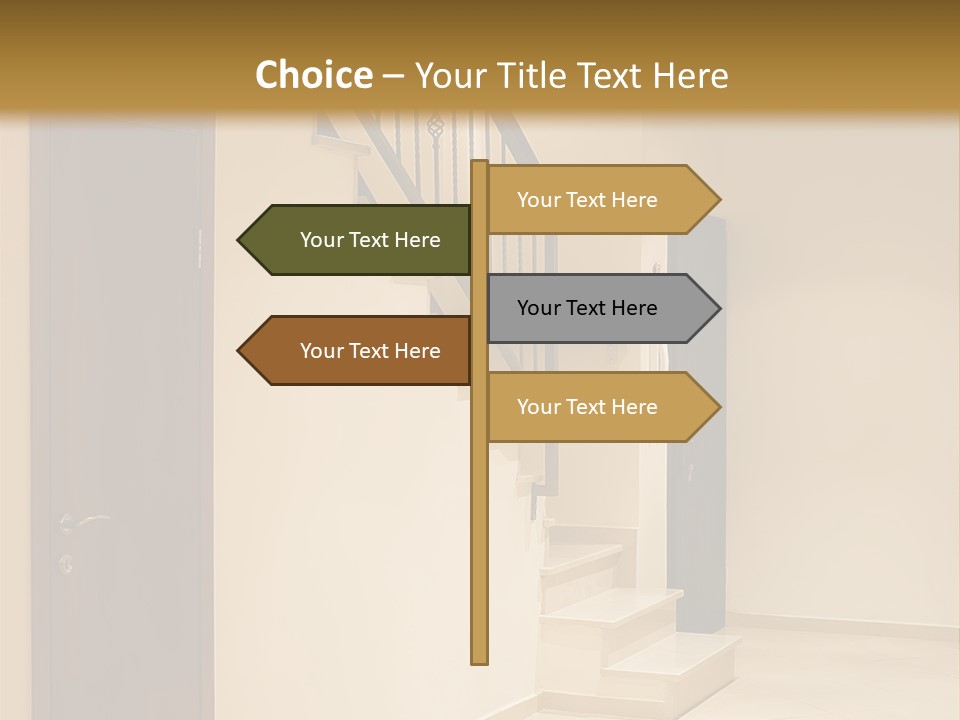 Choice – Your Title Text Here

Your Text Here

Your Text Here

Your Text Here

Your Text Here

Your Text Here